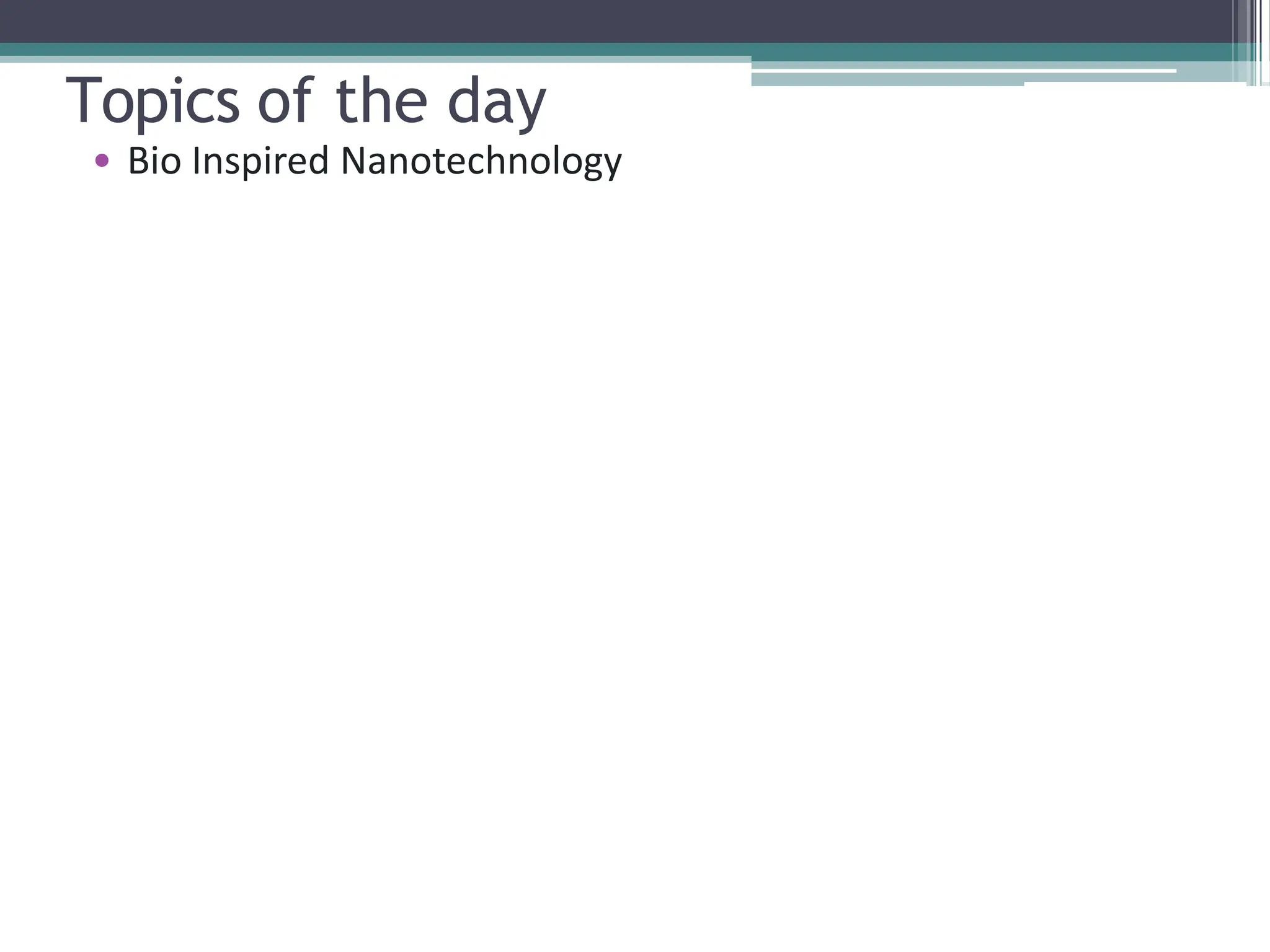 Topics of the day

• Bio Inspired Nanotechnology